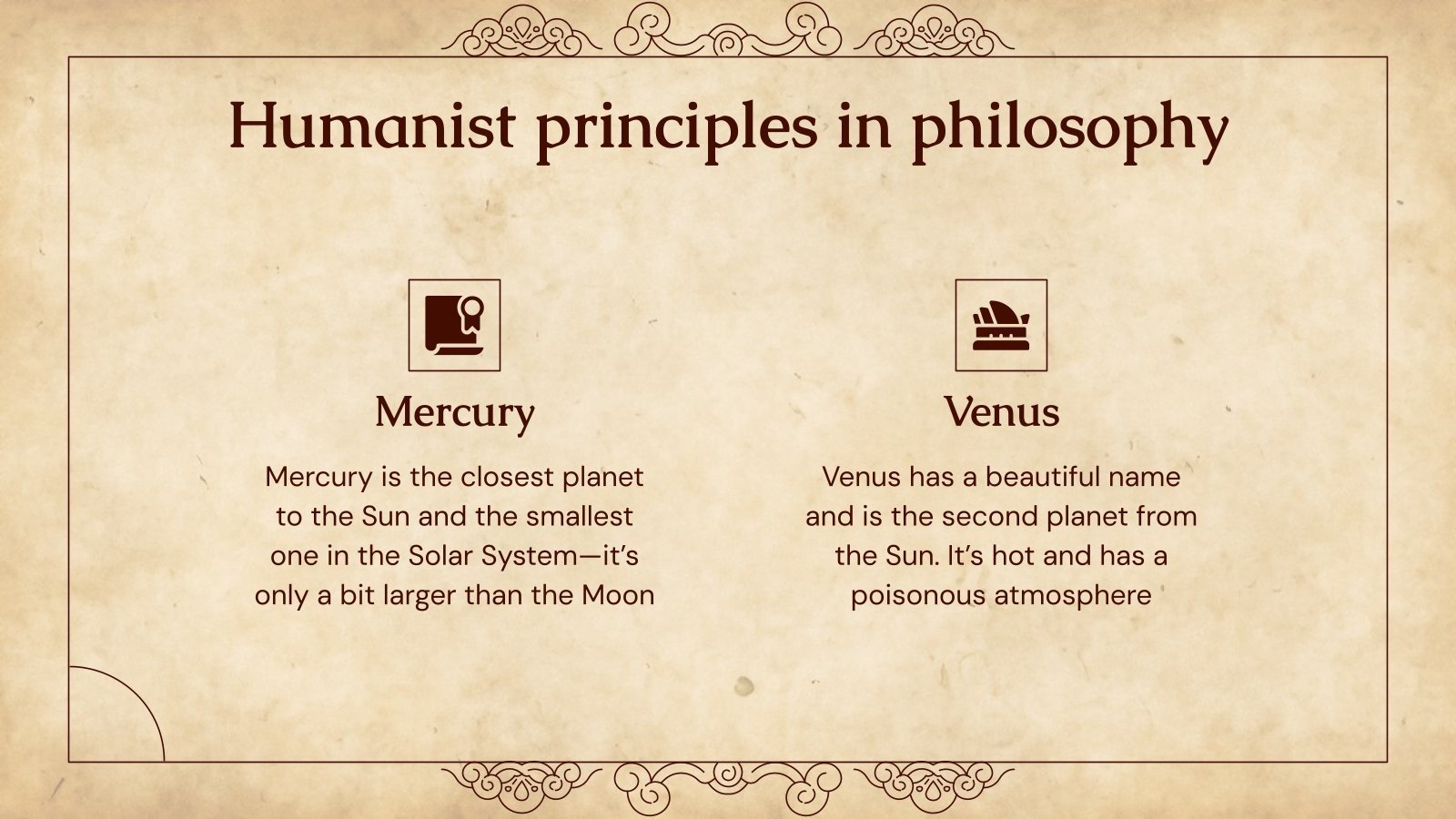 Humanist principles in philosophy

Mercury

Mercury is the closest planet to the Sun and the smallest one in the Solar System—it's only a bit larger than the Moon

Venus

Venus has a beautiful name and is the second planet from the Sun. It's hot and has a poisonous atmosphere